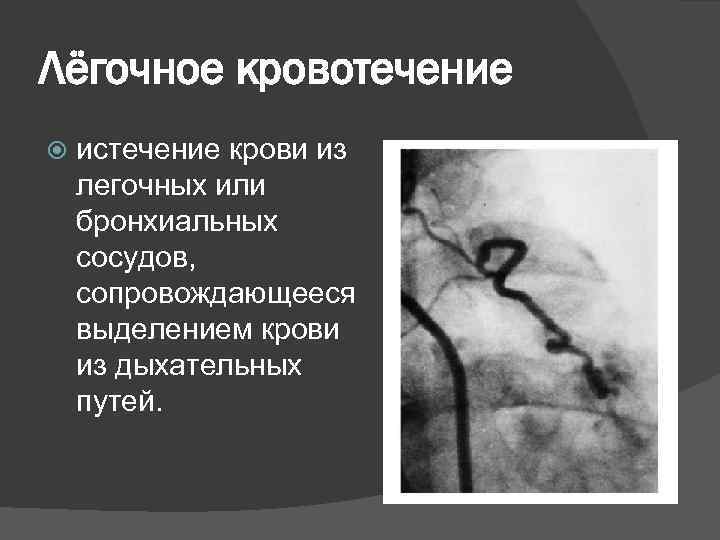 Лёгочное кровотечение

истечение крови из легочных или бронхиальных сосудов, сопровождающееся выделением крови из дыхательных путей.